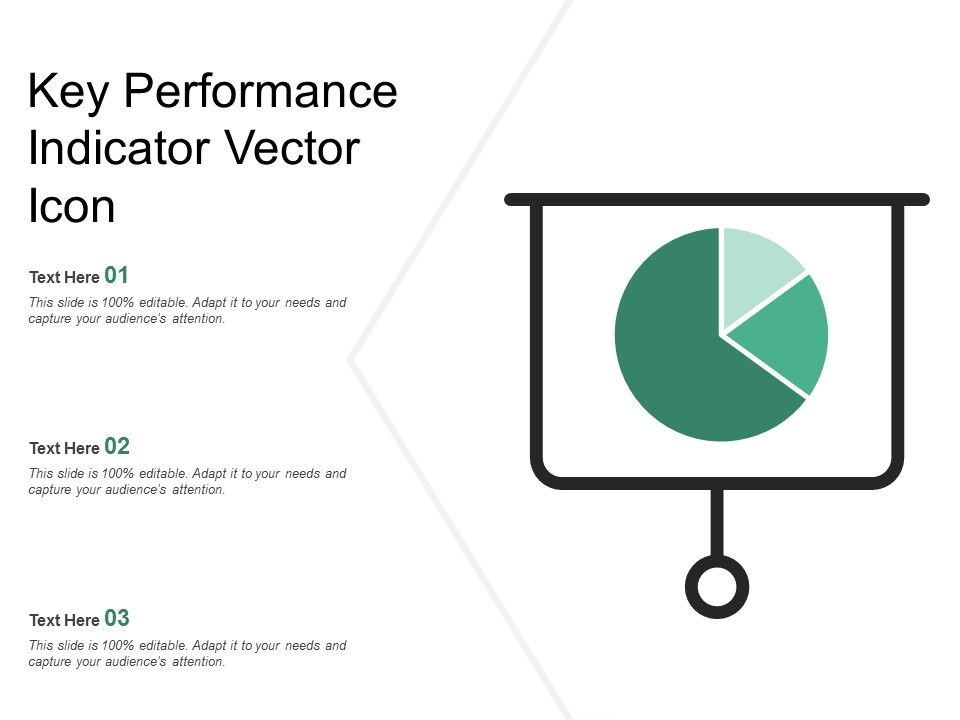 Key Performance Indicator Vector Icon

Text Here 01
This slide is 100% editable. Adapt it to your needs and capture your audience's attention.

Text Here 02
This slide is 100% editable. Adapt it to your needs and capture your audience's attention.

Text Here 03
This slide is 100% editable. Adapt it to your needs and capture your audience's attention.